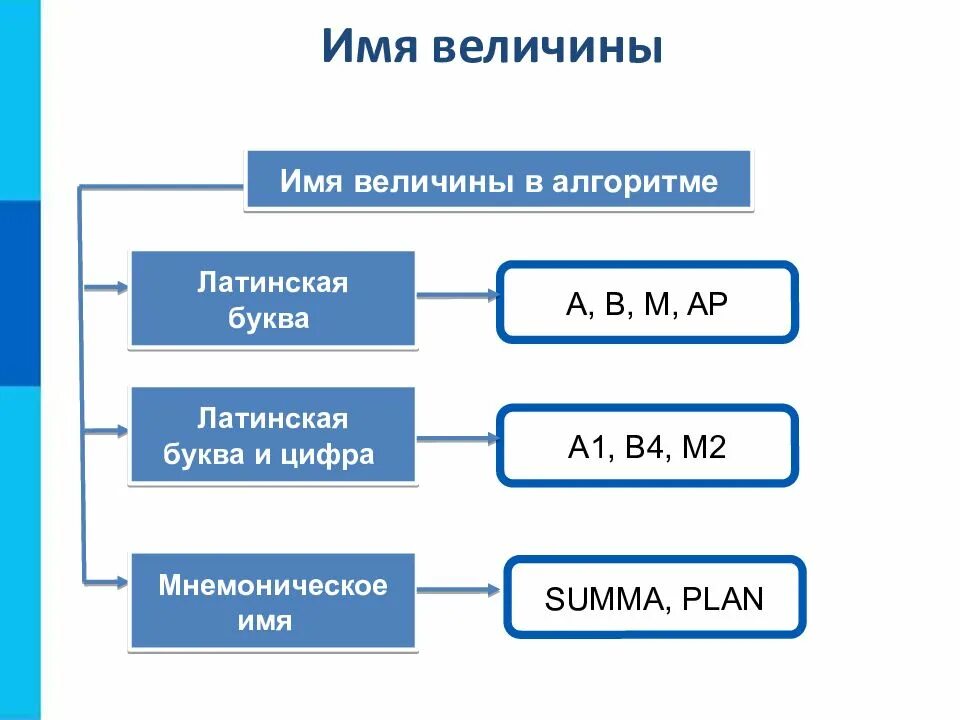 Имя величины

Имя величины в алгоритме

Латинская буква

A, B, M, AP

Латинская буква и цифра

A1, B4, M2

Мнемоническое имя

SUMMA, PLAN